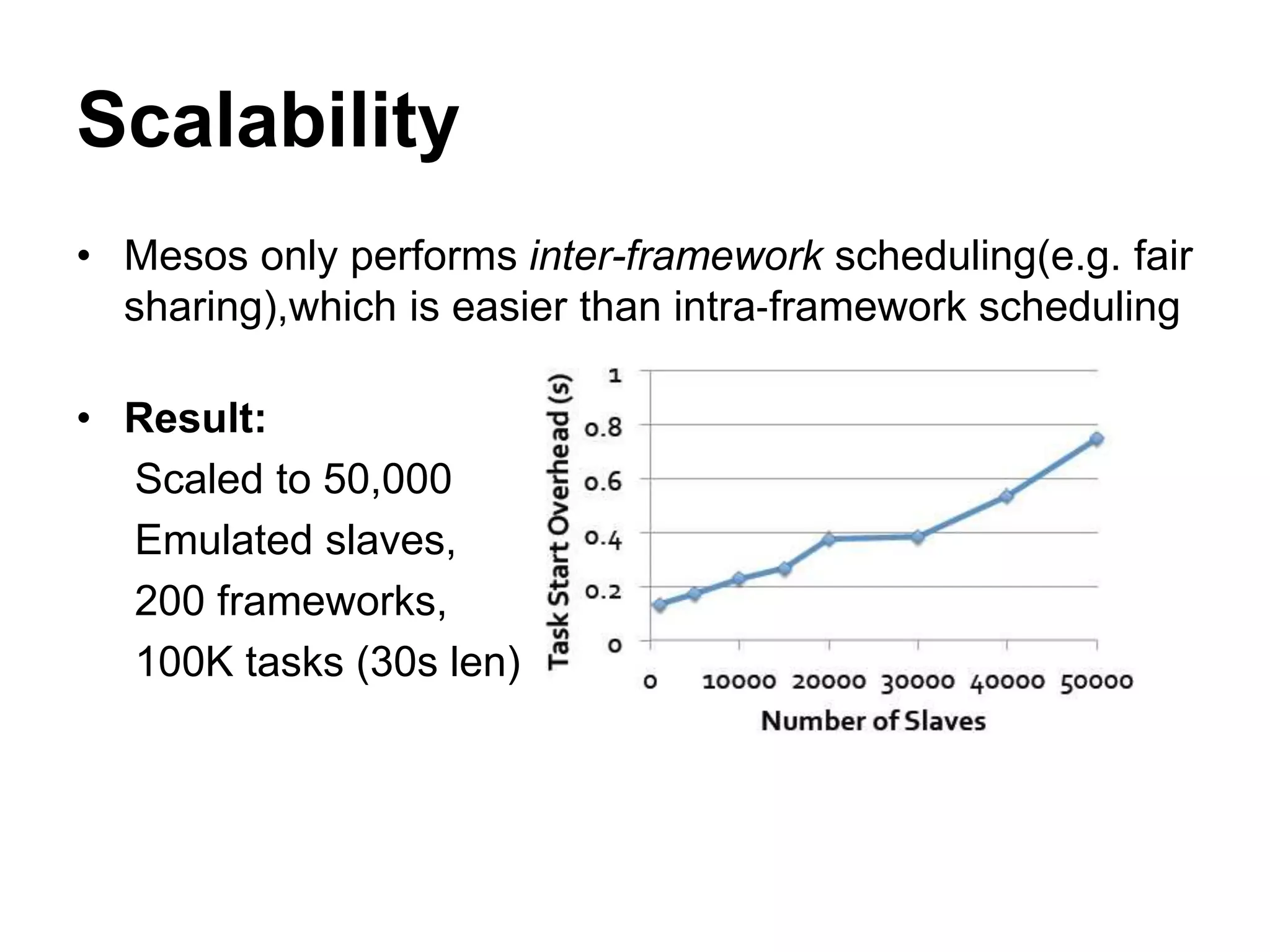 Scalability

• Mesos only performs inter-framework scheduling(e.g. fair sharing),which is easier than intra-framework scheduling

• Result:
Scaled to 50,000
Emulated slaves,
200 frameworks,
100K tasks (30s len)

Task Start Overhead (s)
1
0.8
0.6
0.4
0.2
0
0
10000
20000
30000
40000
50000
Number of Slaves